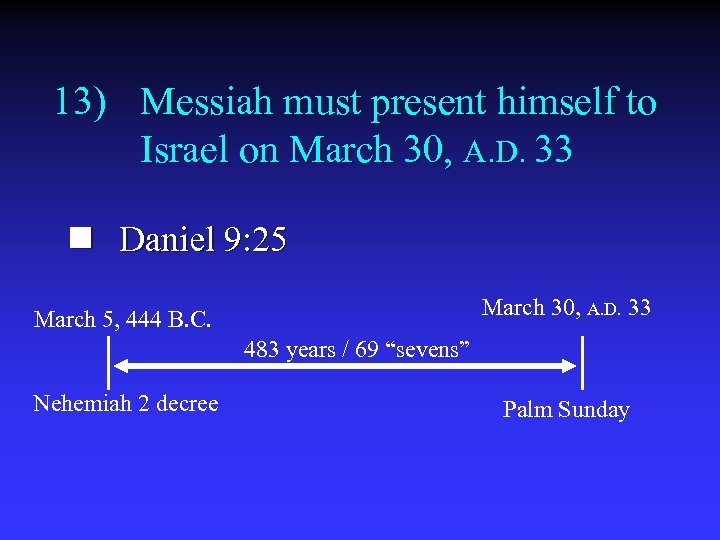 13) Messiah must present himself to Israel on March 30, A.D. 33

Daniel 9:25

March 5, 444 B.C.

March 30, A.D. 33

483 years / 69 “sevens”

Nehemiah 2 decree

Palm Sunday